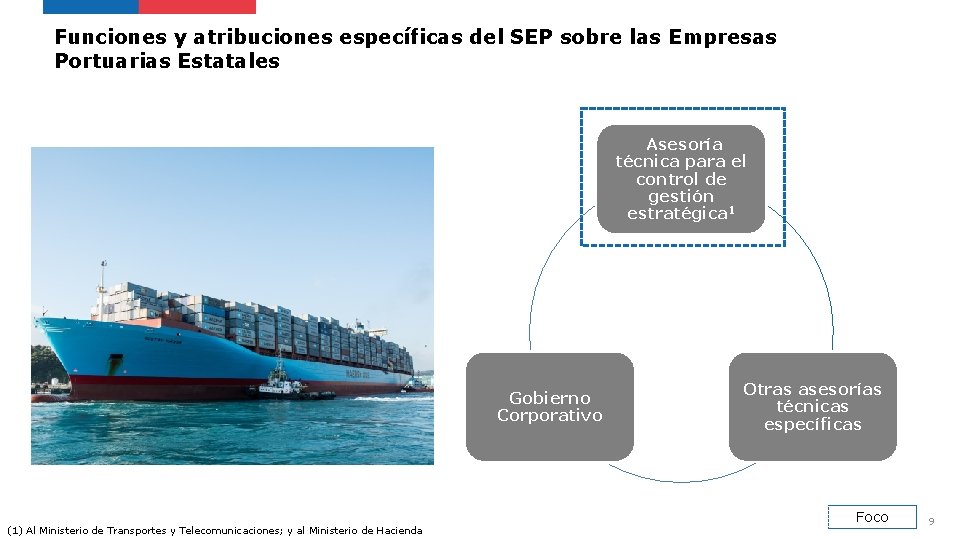 Funciones y atribuciones específicas del SEP sobre las Empresas Portuarias Estatales

Asesoría técnica para el control de gestión estratégica$^1$

Gobierno Corporativo

Otras asesorías técnicas específicas

(1) Al Ministerio de Transportes y Telecomunicaciones; y al Ministerio de Hacienda

Foco

9